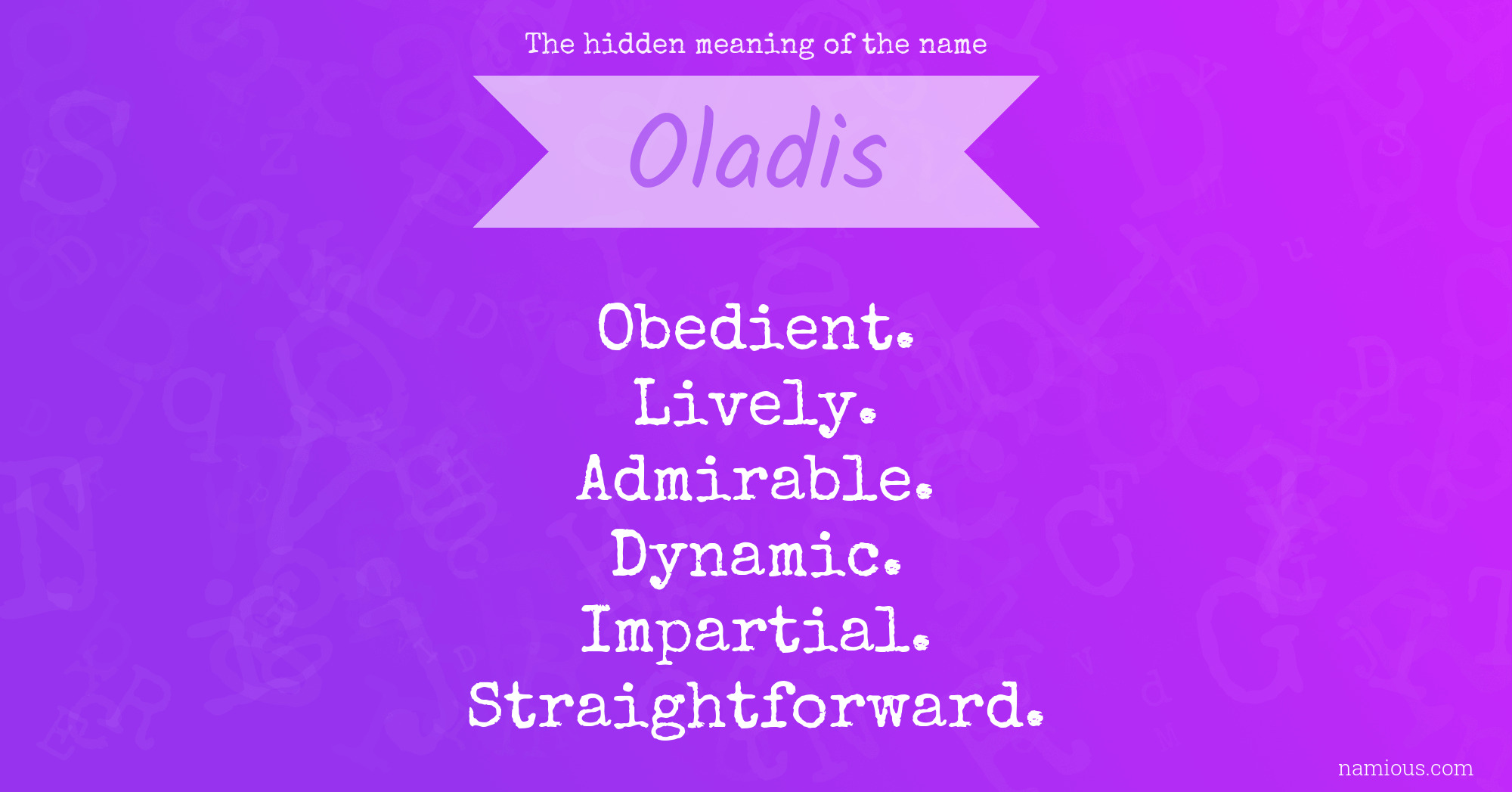 The hidden meaning of the name

Oladis

Obedient.
Lively.
Admirable.
Dynamic.
Impartial.
Straightforward.

namious.com